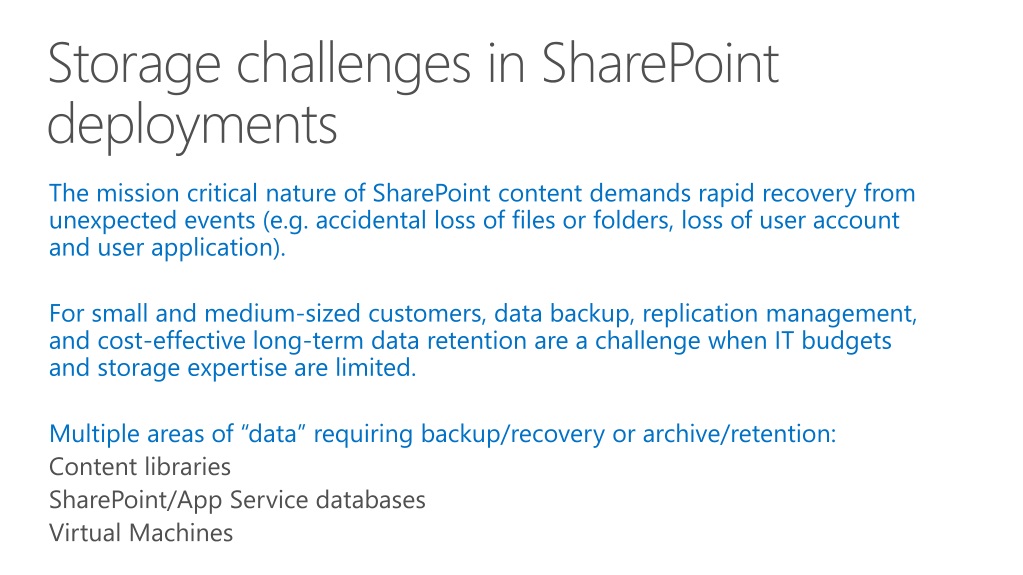 Storage challenges in SharePoint deployments

The mission critical nature of SharePoint content demands rapid recovery from unexpected events (e.g. accidental loss of files or folders, loss of user account and user application).

For small and medium-sized customers, data backup, replication management, and cost-effective long-term data retention are a challenge when IT budgets and storage expertise are limited.

Multiple areas of “data” requiring backup/recovery or archive/retention:
Content libraries
SharePoint/App Service databases
Virtual Machines